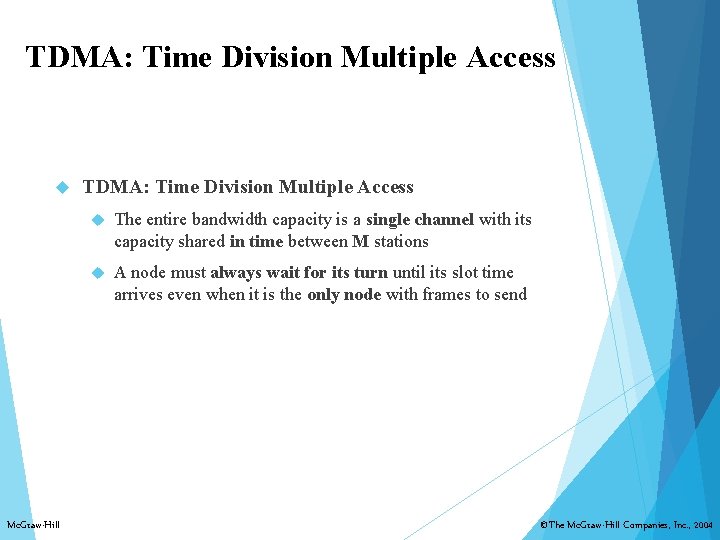 TDMA: Time Division Multiple Access

TDMA: Time Division Multiple Access

The entire bandwidth capacity is a single channel with its capacity shared in time between M stations

A node must always wait for its turn until its slot time arrives even when it is the only node with frames to send

McGraw-Hill

©The McGraw-Hill Companies, Inc., 2004